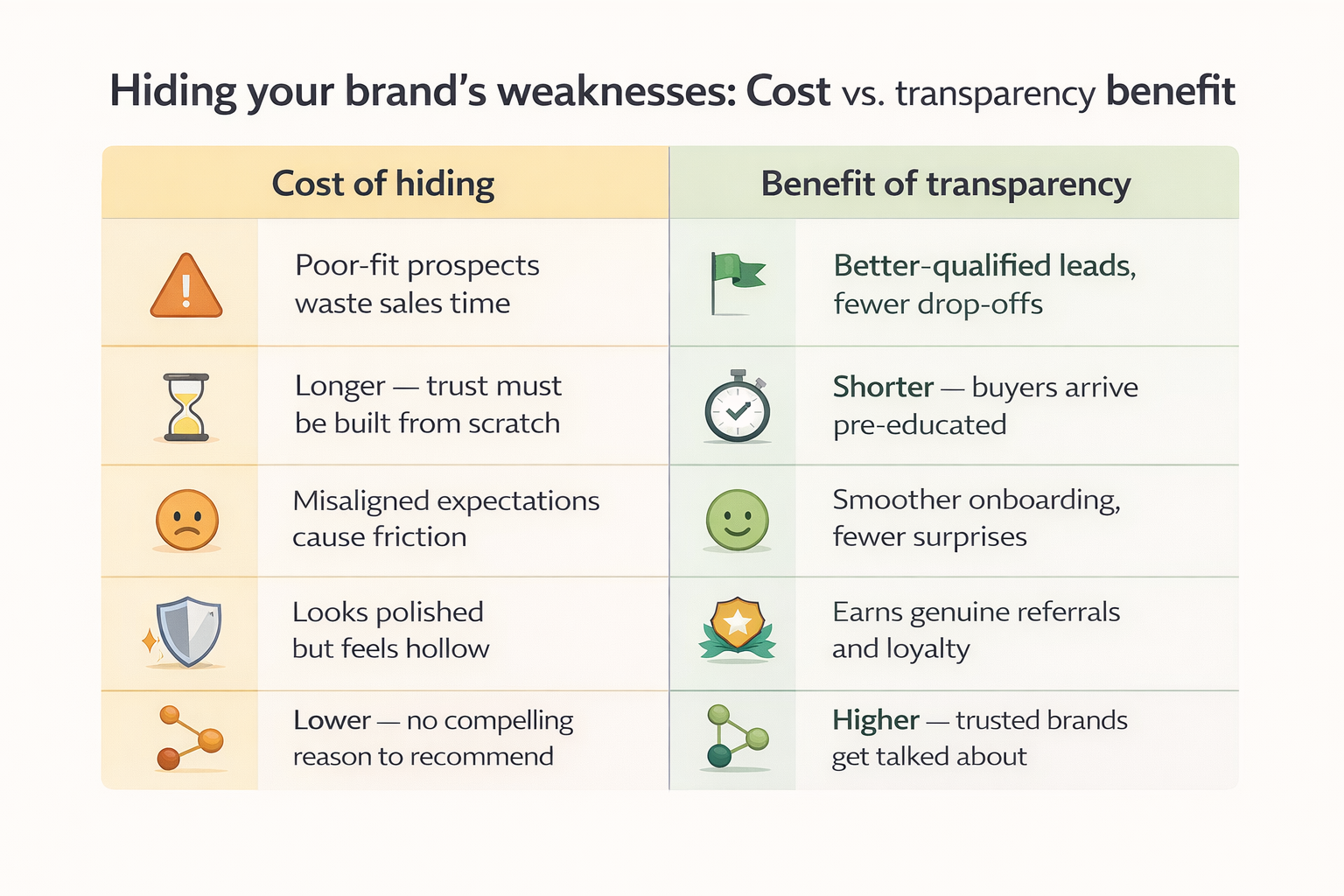 Hiding your brand's weaknesses: Cost vs. transparency benefit

| Cost of hiding | Benefit of transparency |
|---|---|
| Poor-fit prospects waste sales time | Better-qualified leads, fewer drop-offs |
| Longer — trust must be built from scratch | Shorter — buyers arrive pre-educated |
| Misaligned expectations cause friction | Smoother onboarding, fewer surprises |
| Looks polished but feels hollow | Earns genuine referrals and loyalty |
| Lower — no compelling reason to recommend | Higher — trusted brands get talked about |